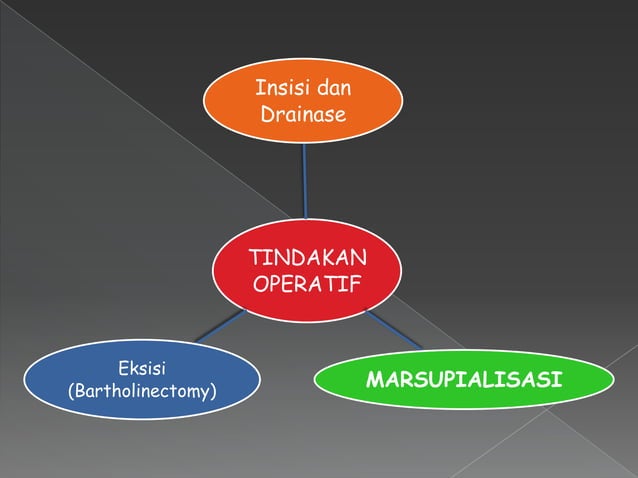 Insisi dan Drainase

TINDAKAN OPERATIF

Eksisi (Bartholinectomy)

MARSUPIALISASI